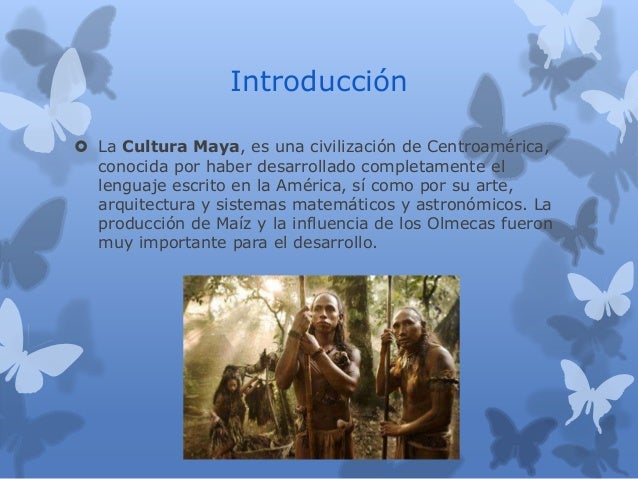 Introducción

La **Cultura Maya**, es una civilización de Centroamérica, conocida por haber desarrollado completamente el lenguaje escrito en la América, sí como por su arte, arquitectura y sistemas matemáticos y astronómicos. La producción de Maíz y la influencia de los Olmecas fueron muy importante para el desarrollo.